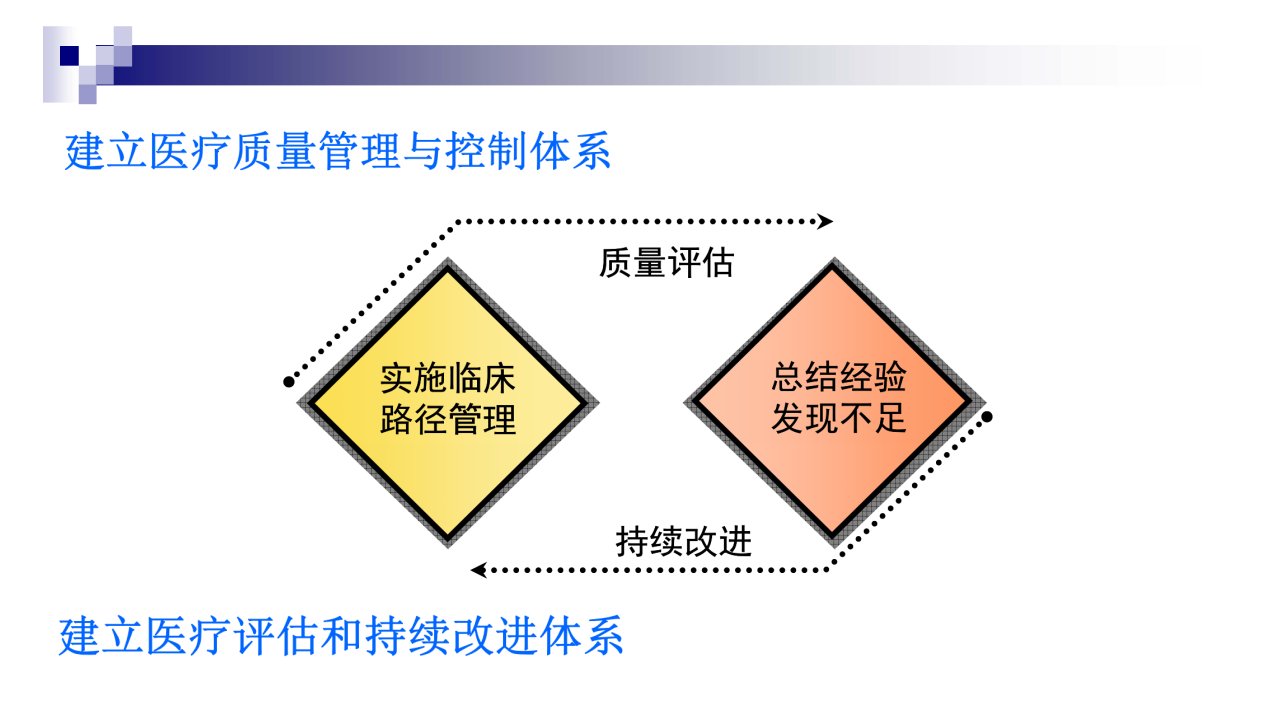 建立医疗质量管理与控制体系

质量评估

实施临床
路径管理

总结经验
发现不足

持续改进

建立医疗评估和持续改进体系